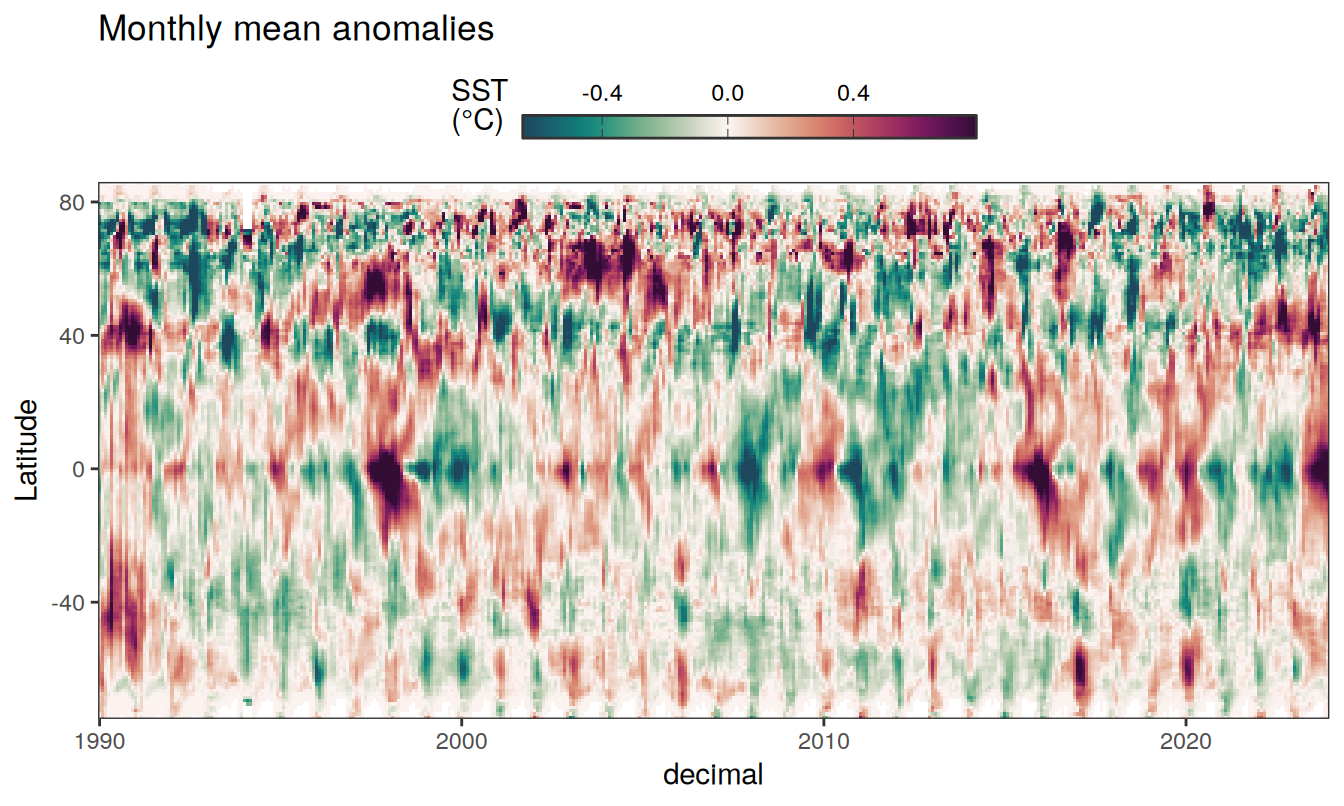 Monthly mean anomalies

SST (°C)

-0.4 0.0 0.4

80
40
0
-40

Latitude

1990 2000 2010 2020

decimal